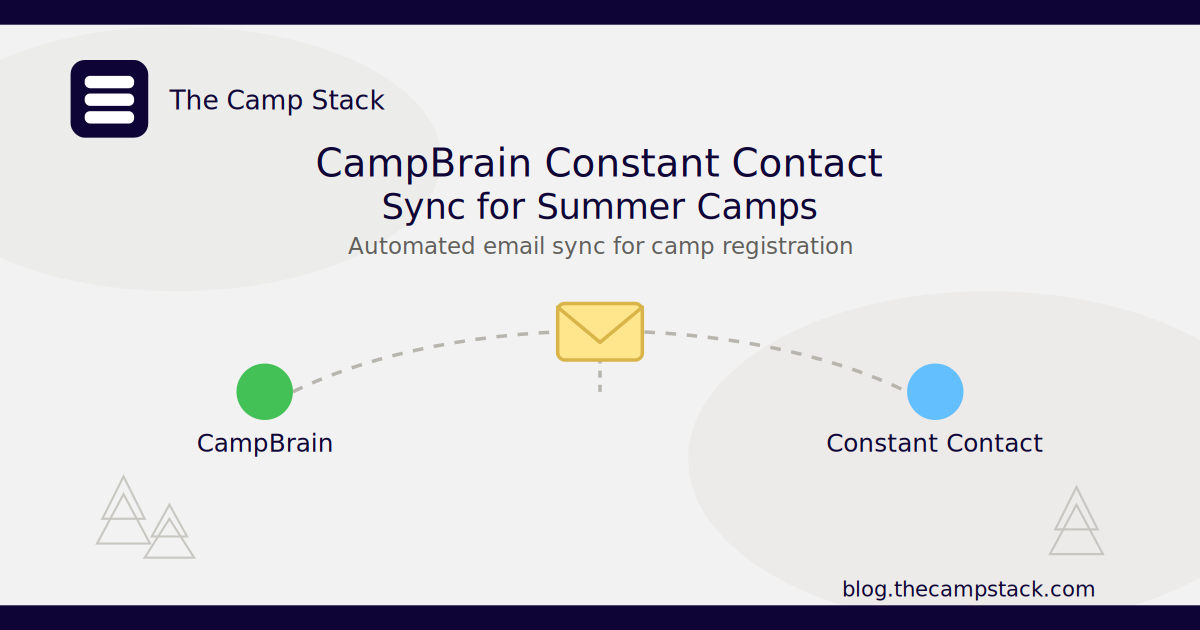 The Camp Stack

CampBrain Constant Contact
Sync for Summer Camps

Automated email sync for camp registration

CampBrain

Constant Contact

blog.thecampstack.com